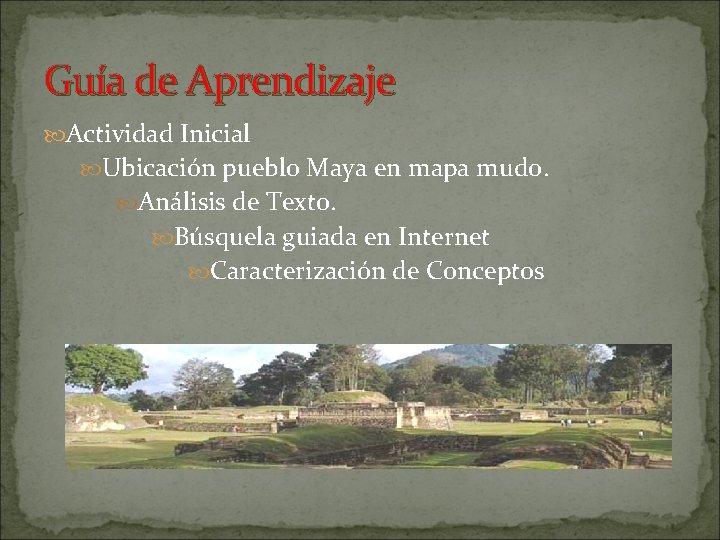 Guía de Aprendizaje

Actividad Inicial

Ubicación pueblo Maya en mapa mudo.

Análisis de Texto.

Búsquela guiada en Internet

Caracterización de Conceptos